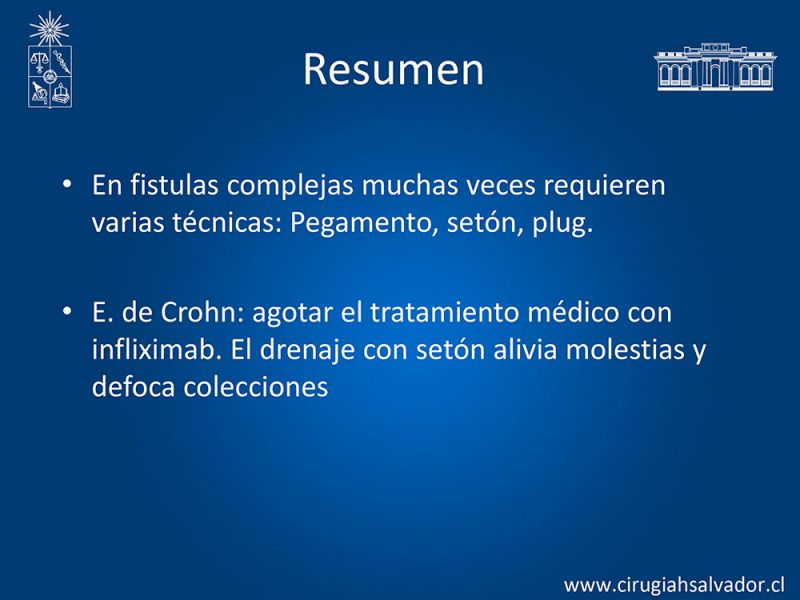 Resumen

• En fistulas complejas muchas veces requieren varias técnicas: Pegamento, setón, plug.

• E. de Crohn: agotar el tratamiento médico con infliximab. El drenaje con setón alivia molestias y defoca colecciones

www.cirugiahsalvador.cl